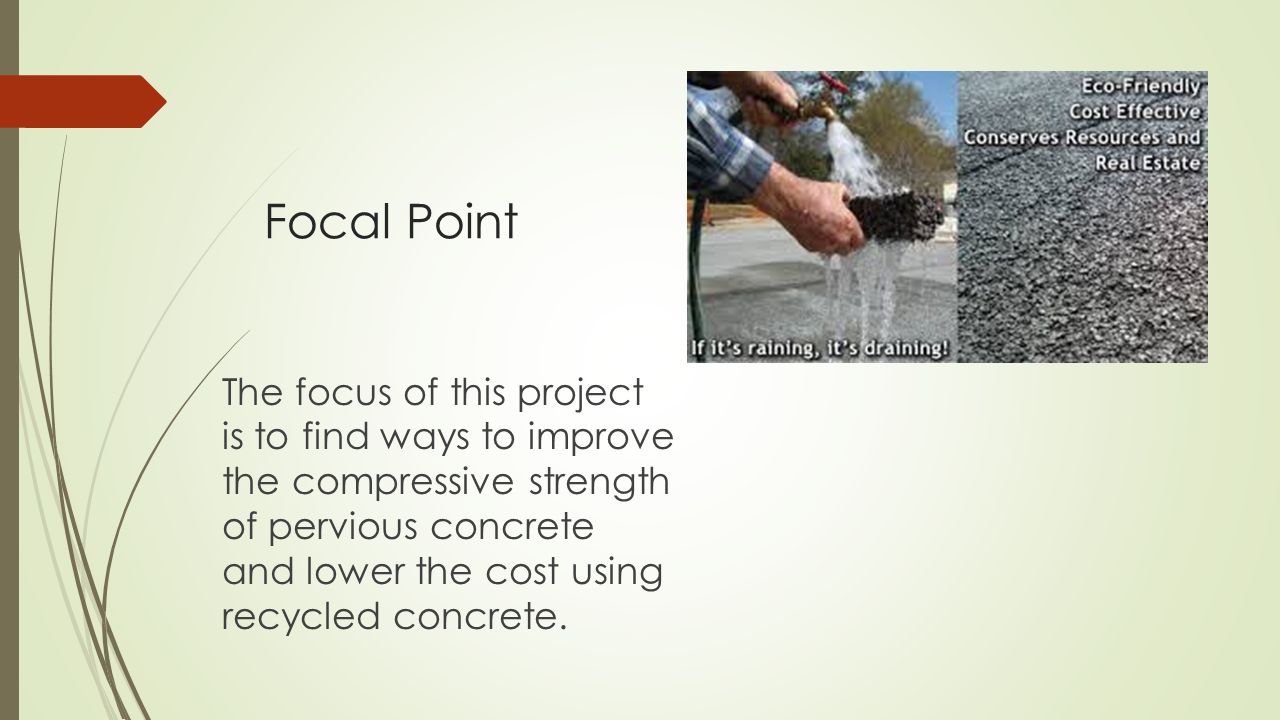 Focal Point

Eco-Friendly
Cost Effective
Conserves Resources and
Real Estate

If it's raining, it's draining!

The focus of this project is to find ways to improve the compressive strength of pervious concrete and lower the cost using recycled concrete.